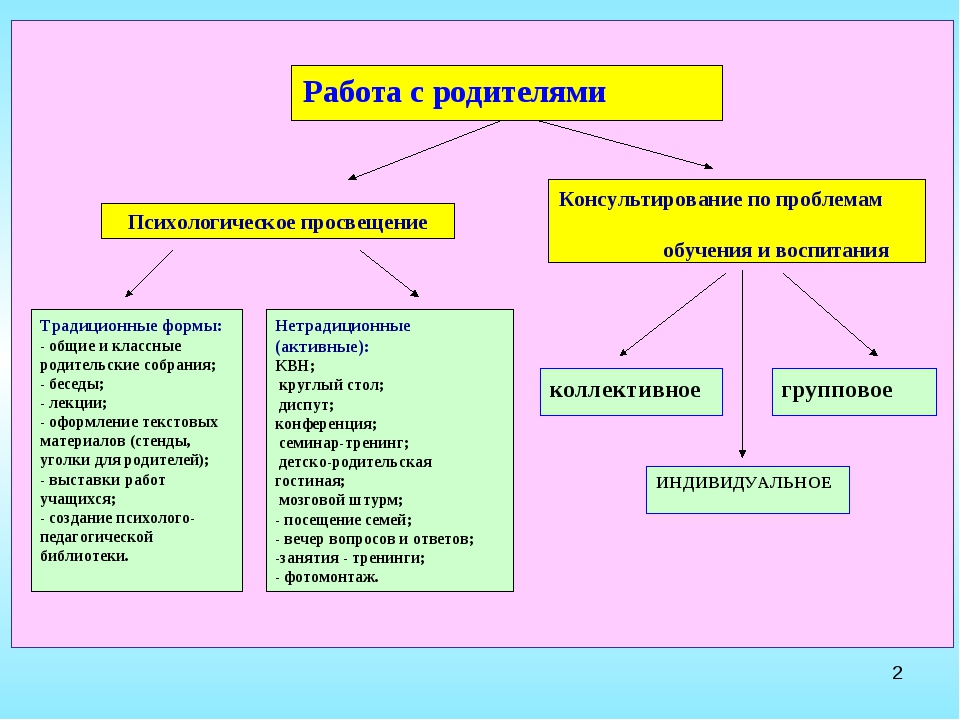 Работа с родителями

Психологическое просвещение

Консультирование по проблемам обучения и воспитания

Традиционные формы:
- общие и классные родительские собрания;
- беседы;
- лекции;
- оформление текстовых материалов (стенды, уголки для родителей);
- выставки работ учащихся;
- создание психолого-педагогической библиотеки.

Нетрадиционные (активные):
КВН;
круглый стол;
диспут;
конференция;
семинар-тренинг;
детско-родительская гостиная;
мозговой штурм;
- посещение семей;
- вечер вопросов и ответов;
-занятия - тренинги;
- фотомонтаж.

коллективное

групповое

ИНДИВИДУАЛЬНОЕ

2